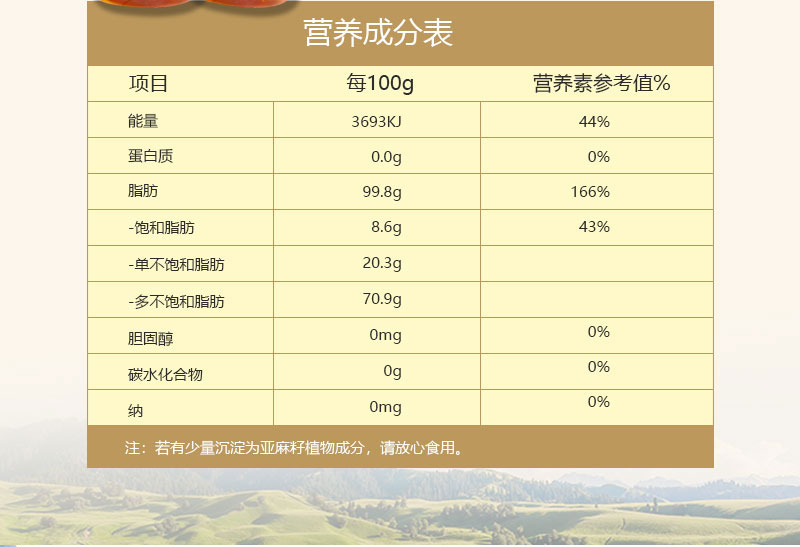 营养成分表

| 项目 | 每100g | 营养素参考值% |
|---|---|---|
| 能量 | 3693KJ | 44% |
| 蛋白质 | 0.0g | 0% |
| 脂肪 | 99.8g | 166% |
| -饱和脂肪 | 8.6g | 43% |
| -单不饱和脂肪 | 20.3g | |
| -多不饱和脂肪 | 70.9g | |
| 胆固醇 | 0mg | 0% |
| 碳水化合物 | 0g | 0% |
| 纳 | 0mg | 0% |

注：若有少量沉淀为亚麻籽植物成分，请放心食用。